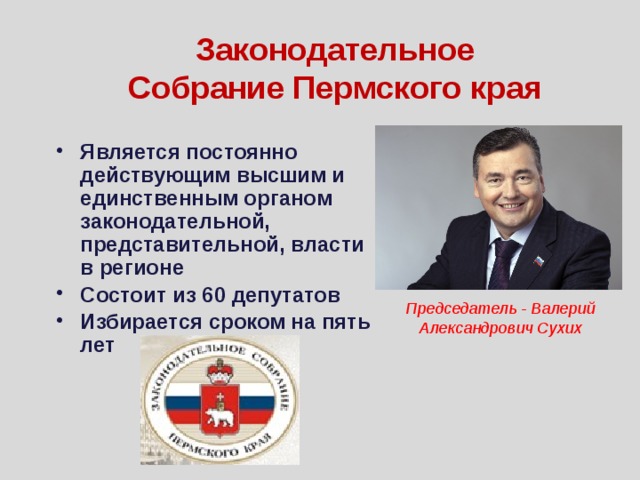 Законодательное Собрание Пермского края

• Является постоянно действующим высшим и единственным органом законодательной, представительной, власти в регионе
• Состоит из 60 депутатов
• Избирается сроком на пять лет

Председатель - Валерий Александрович Сухих

ЗАКОНОДАТЕЛЬНОЕ СОБРАНИЕ ПЕРМСКОГО КРАЯ